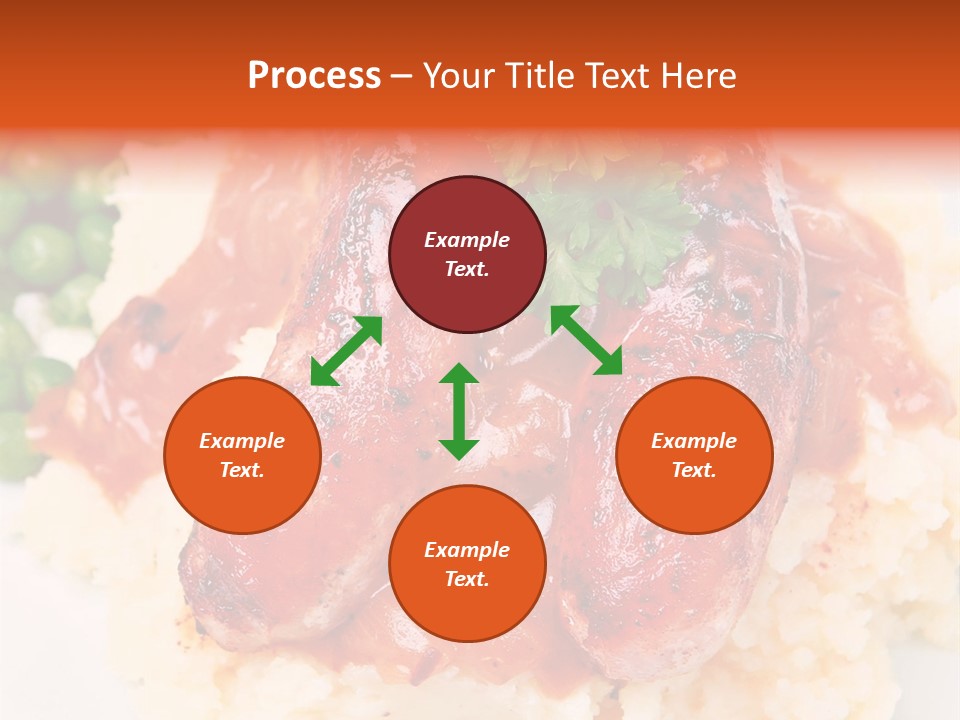 Process – Your Title Text Here

Example Text.

Example Text.

Example Text.

Example Text.